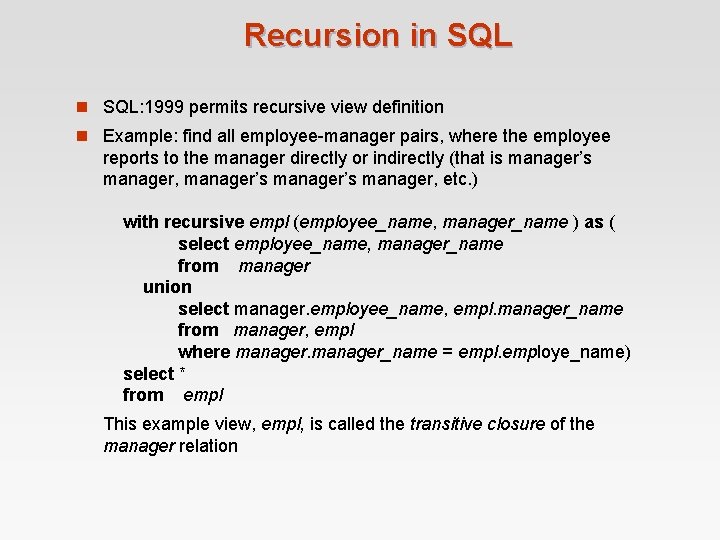 Recursion in SQL

SQL:1999 permits recursive view definition

Example: find all employee-manager pairs, where the employee reports to the manager directly or indirectly (that is manager's manager, manager's manager's manager, etc.)

with recursive empl (employee_name, manager_name ) as (
select employee_name, manager_name
from manager
union
select manager.employee_name, empl.manager_name
from manager, empl
where manager.manager_name = empl.employe_name)
select *
from empl

This example view, empl, is called the transitive closure of the manager relation